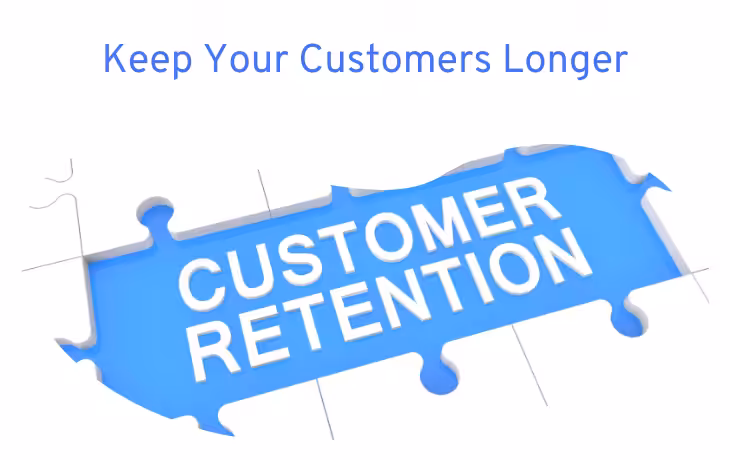 Keep Your Customers Longer

CUSTOMER RETENTION